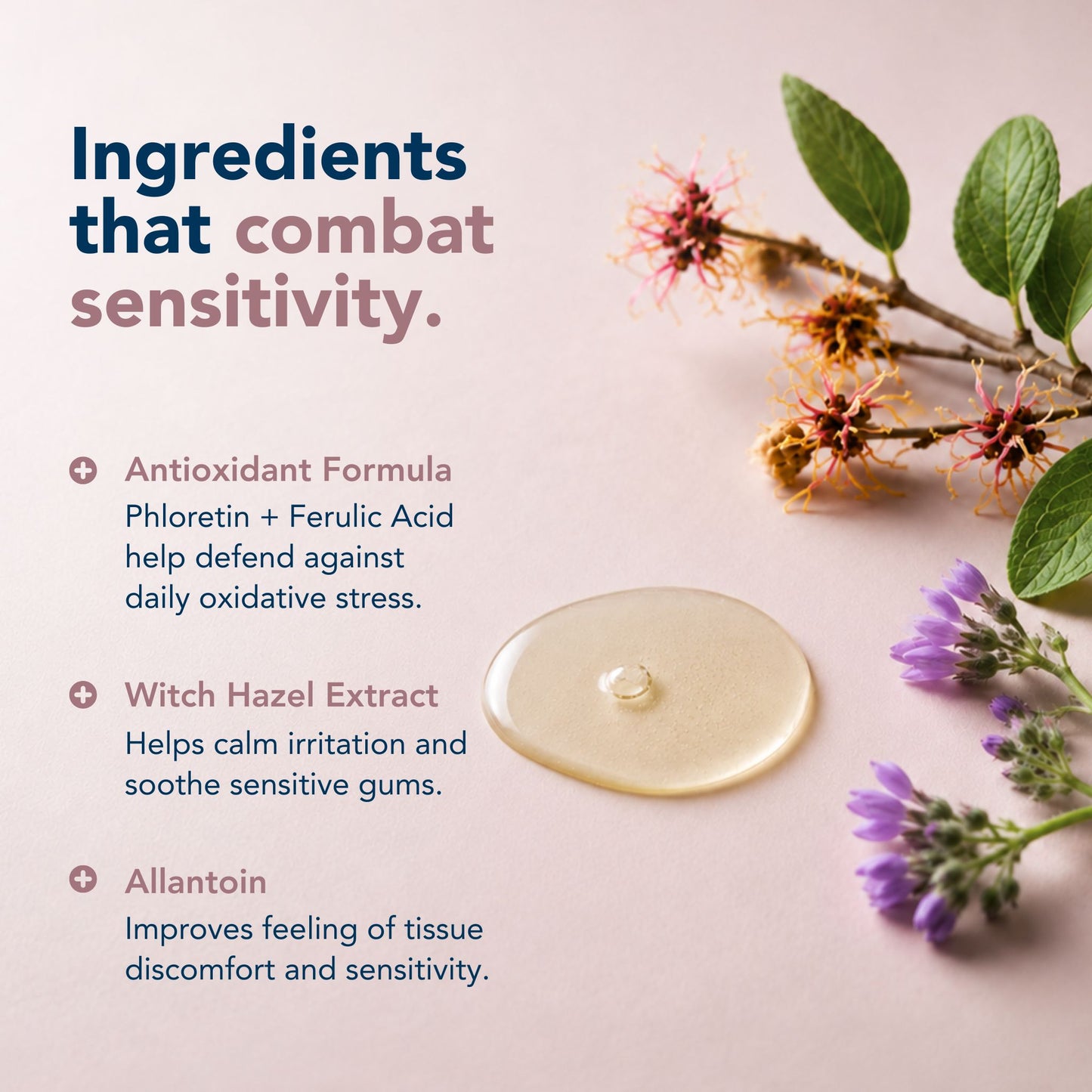 Ingredients that combat sensitivity.

Antioxidant Formula
Phloretin + Ferulic Acid help defend against daily oxidative stress.

Witch Hazel Extract
Helps calm irritation and soothe sensitive gums.

Allantoin
Improves feeling of tissue discomfort and sensitivity.